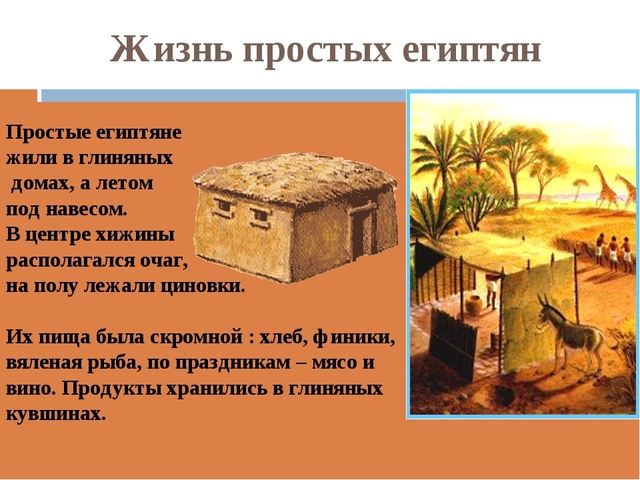 Жизнь простых египтян

Простые египтяне жили в глиняных домах, а летом под навесом.
В центре хижины располагался очаг, на полу лежали циновки.

Их пища была скромной : хлеб, финики, вяленая рыба, по праздникам – мясо и вино. Продукты хранились в глиняных кувшинах.